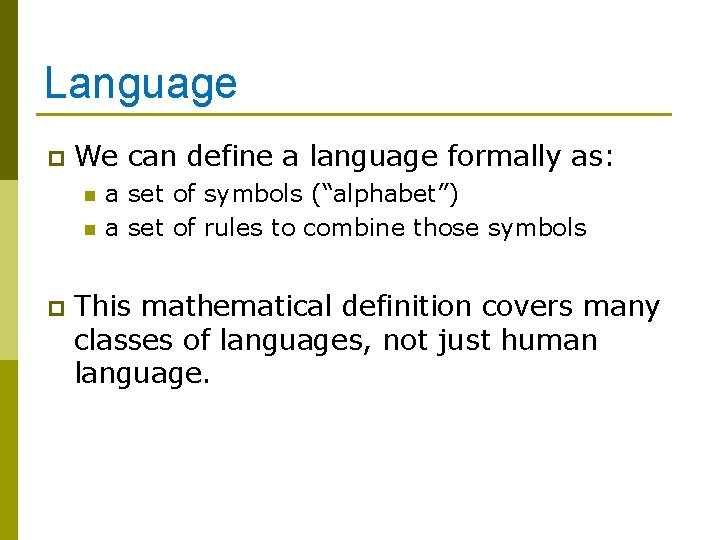 Language

We can define a language formally as:

a set of symbols (“alphabet”)

a set of rules to combine those symbols

This mathematical definition covers many classes of languages, not just human language.